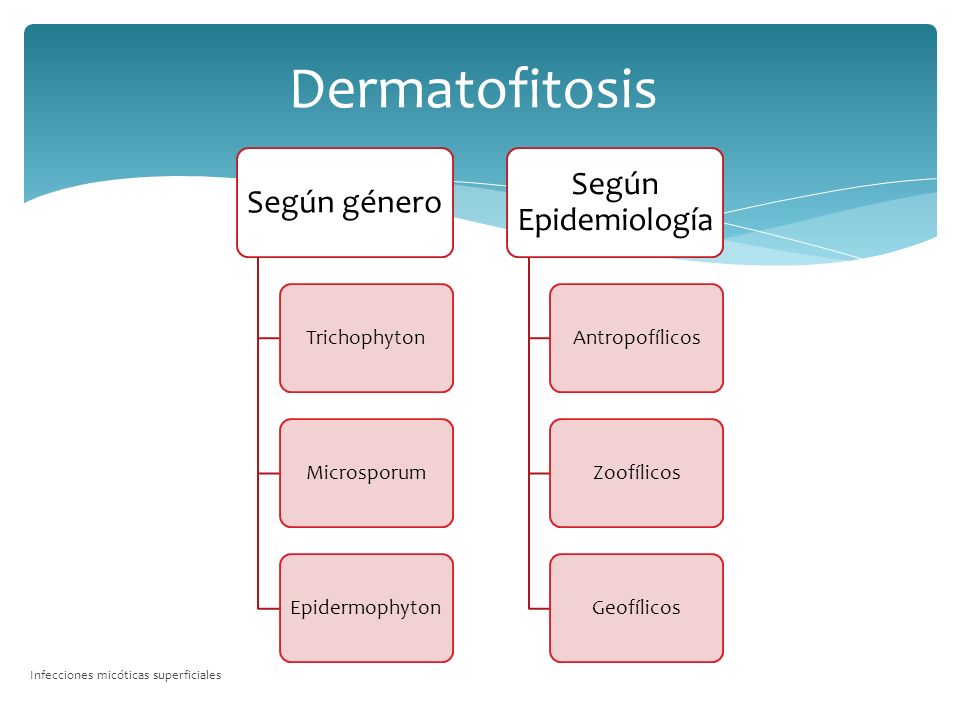 Dermatofitosis

Según género

Trichophyton

Microsporum

Epidermophyton

Según Epidemiología

Antropofílicos

Zoofílicos

Geofílicos

Infecciones micóticas superficiales